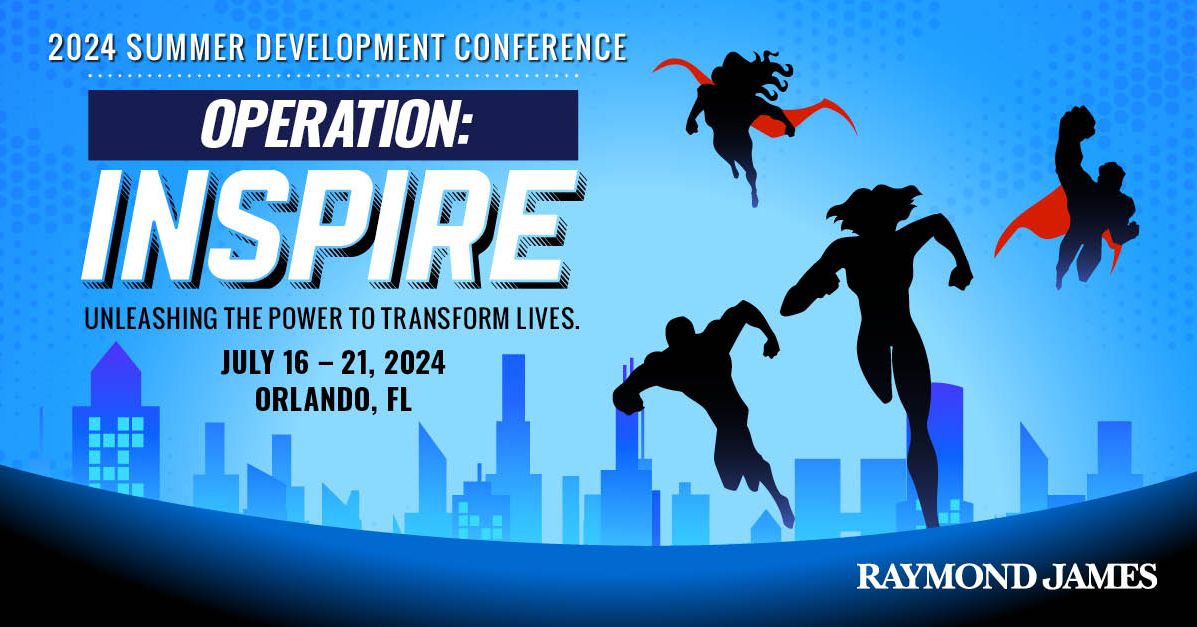 2024 SUMMER DEVELOPMENT CONFERENCE

OPERATION:

INSPIRE

UNLEASHING THE POWER TO TRANSFORM LIVES.

JULY 16 – 21, 2024
ORLANDO, FL

RAYMOND JAMES